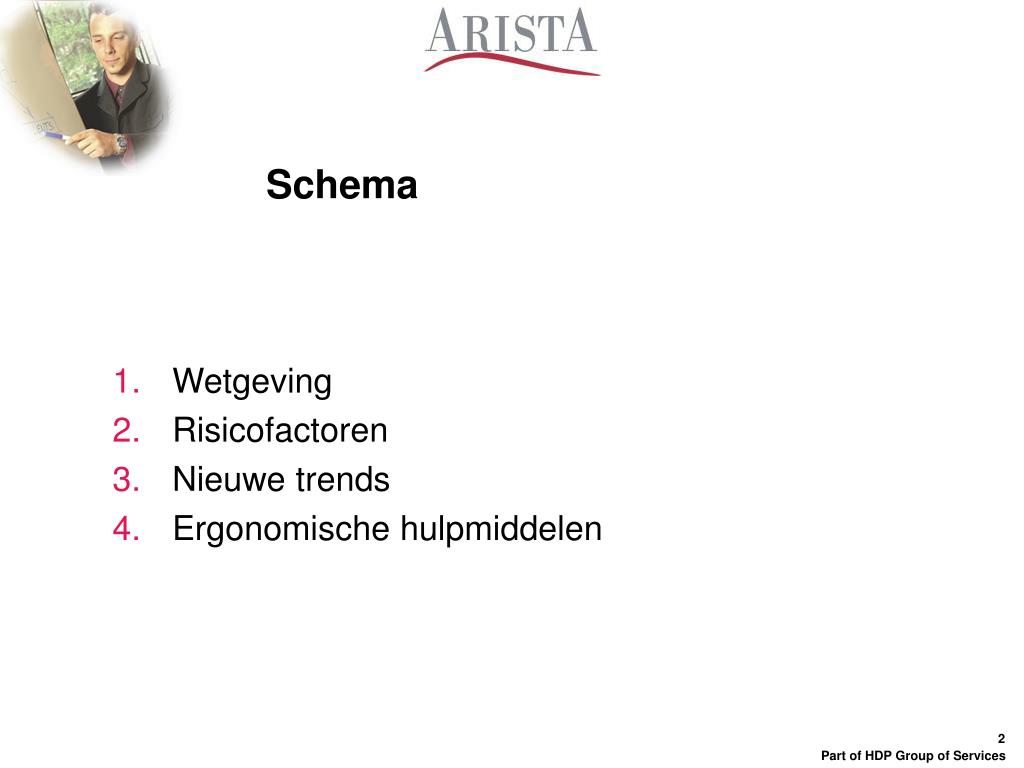 ARISTA

Schema

1. Wetgeving
2. Risicofactoren
3. Nieuwe trends
4. Ergonomische hulpmiddelen

2
Part of HDP Group of Services